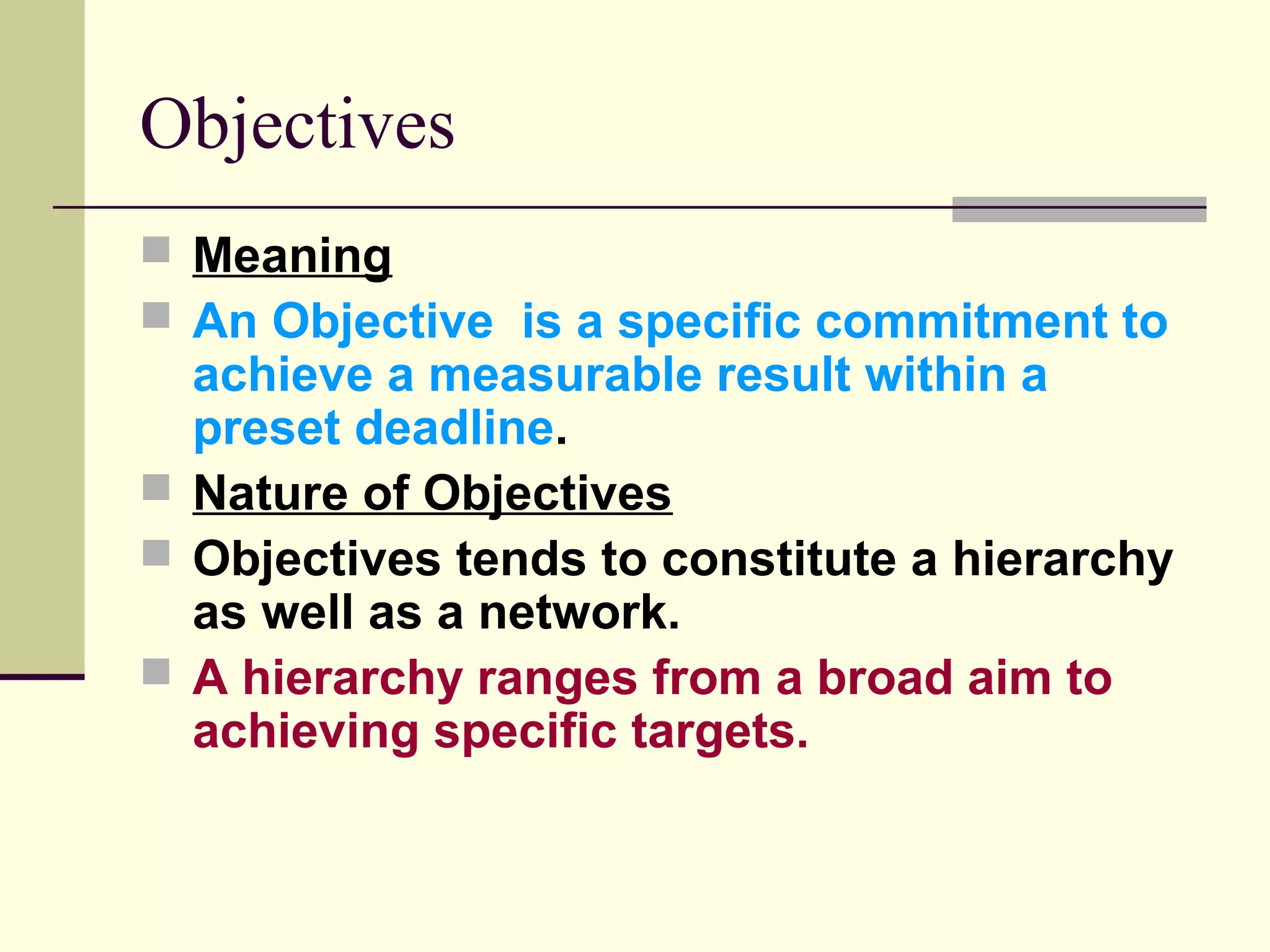 Objectives

Meaning

An Objective is a specific commitment to achieve a measurable result within a preset deadline.

Nature of Objectives

Objectives tends to constitute a hierarchy as well as a network.

A hierarchy ranges from a broad aim to achieving specific targets.